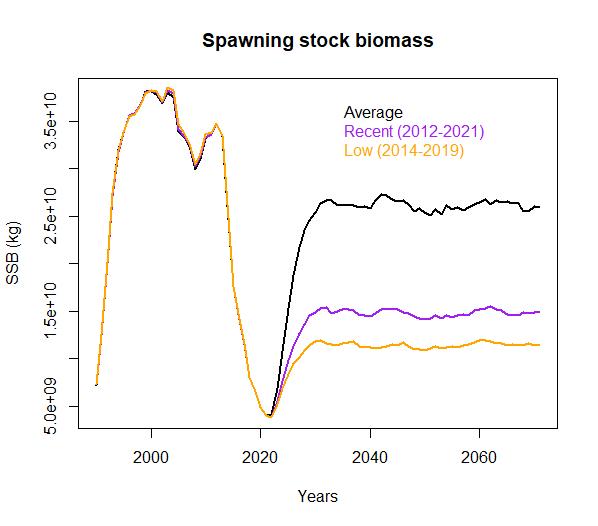 Spawning stock biomass

Average
Recent (2012-2021)
Low (2014-2019)

SSB (kg)

3.5e+10
2.5e+10
1.5e+10
5.0e+09

2000
2020
2040
2060

Years